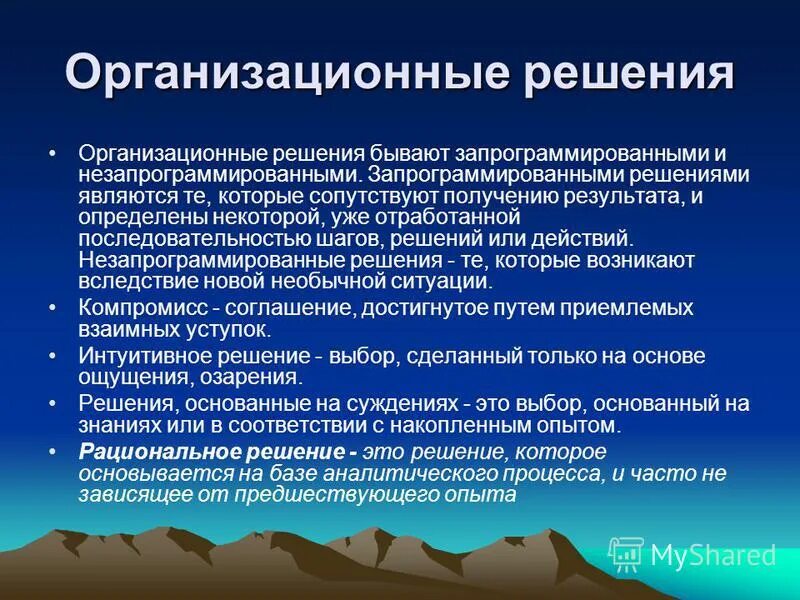 Организационные решения

• Организационные решения бывают запрограммированными и незапрограммированными. Запрограммированными решениями являются те, которые сопутствуют получению результата, и определены некоторой, уже отработанной последовательностью шагов, решений или действий. Незапрограммированные решения - те, которые возникают вследствие новой необычной ситуации.
• Компромисс - соглашение, достигнутое путем приемлемых взаимных уступок.
• Интуитивное решение - выбор, сделанный только на основе ощущения, озарения.
• Решения, основанные на суждениях - это выбор, основанный на знаниях или в соответствии с накопленным опытом.
• Рациональное решение - это решение, которое основывается на базе аналитического процесса, и часто не зависящее от предшествующего опыта

MyShared